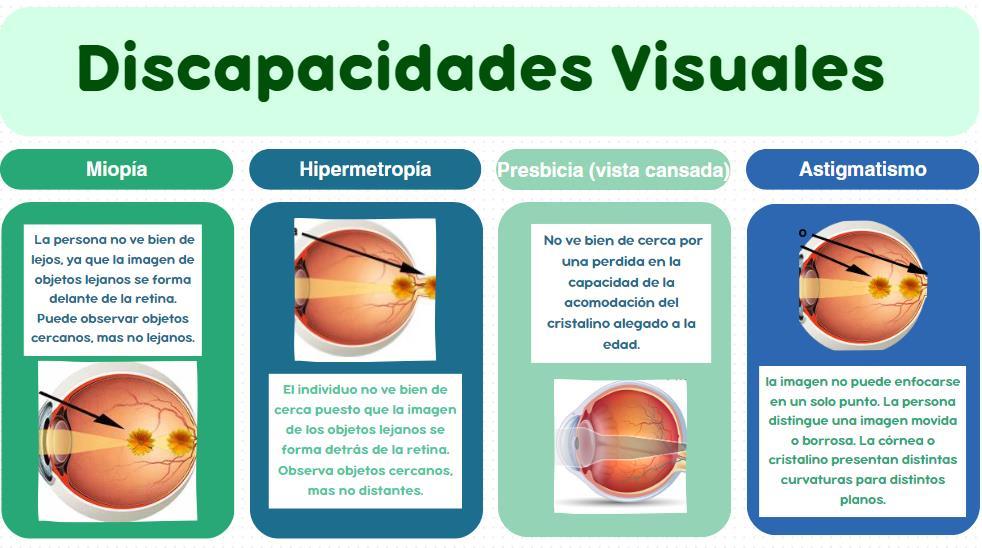 Discapacidades Visuales

Miopía

La persona no ve bien de lejos, ya que la imagen de objetos lejanos se forma delante de la retina. Puede observar objetos cercanos, mas no lejanos.

Hipermetropía

El individuo no ve bien de cerca puesto que la imagen de los objetos lejanos se forma detrás de la retina. Observa objetos cercanos, mas no distantes.

Presbicia (vista cansada)

No ve bien de cerca por una perdida en la capacidad de la acomodación del cristalino alegado a la edad.

Astigmatismo

la imagen no puede enfocarse en un solo punto. La persona distingue una imagen movida o borrosa. La córnea o cristalino presentan distintas curvaturas para distintos planos.